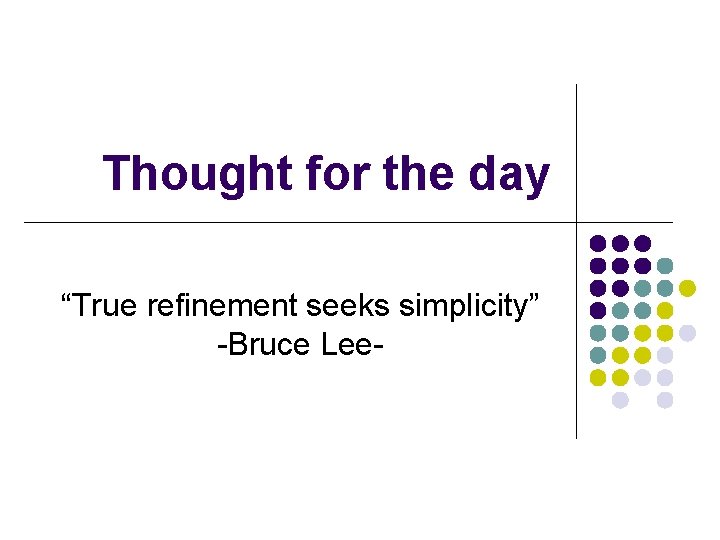 Thought for the day

“True refinement seeks simplicity”
-Bruce Lee-